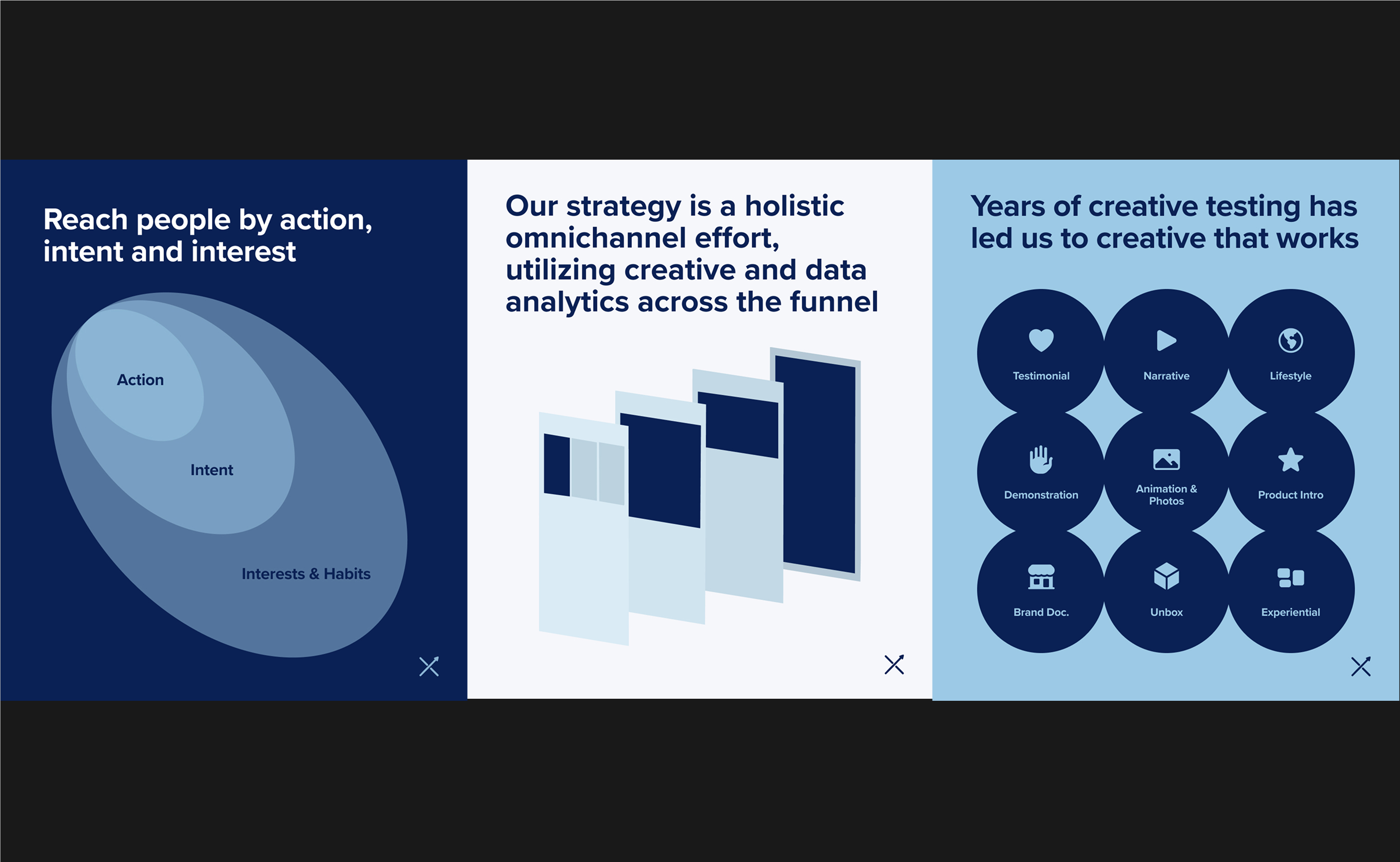 Reach people by action, intent and interest

Action

Intent

Interests & Habits

Our strategy is a holistic omnichannel effort, utilizing creative and data analytics across the funnel

Years of creative testing has led us to creative that works

Testimonial

Narrative

Lifestyle

Demonstration

Animation & Photos

Product Intro

Brand Doc.

Unbox

Experiential